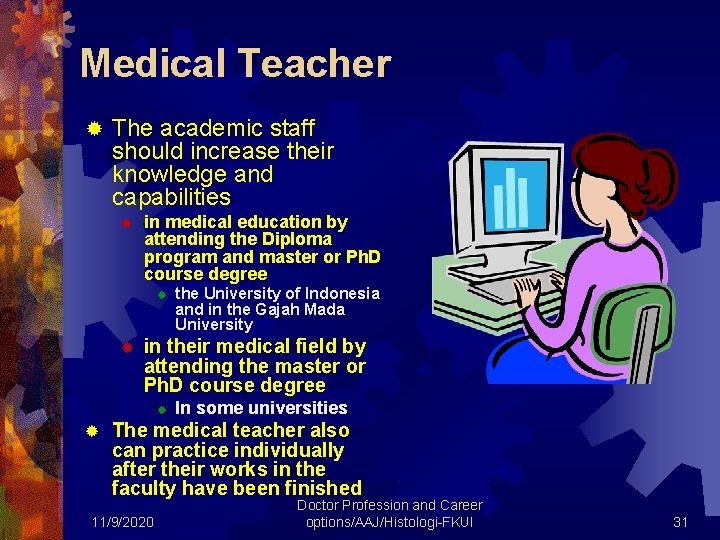 Medical Teacher

The academic staff should increase their knowledge and capabilities

in medical education by attending the Diploma program and master or PhD course degree

the University of Indonesia and in the Gajah Mada University

in their medical field by attending the master or PhD course degree

In some universities

The medical teacher also can practice individually after their works in the faculty have been finished

11/9/2020

Doctor Profession and Career options/AAJ/Histologi-FKUI

31